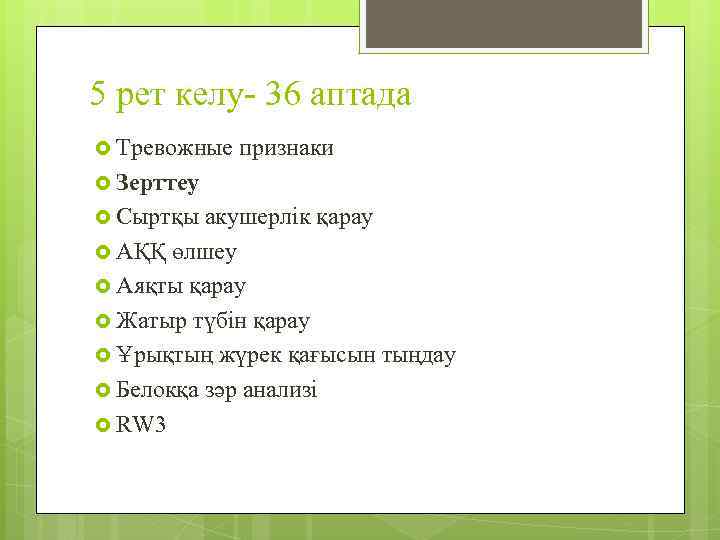 5 рет келу- 36 аптада

Тревожные признаки
Зерттеу
Сыртқы акушерлік қарау
АҚҚ өлшеу
Аяқты қарау
Жатыр түбін қарау
Ұрықтың жүрек қағысын тыңдау
Белокқа зәр анализі
RW3